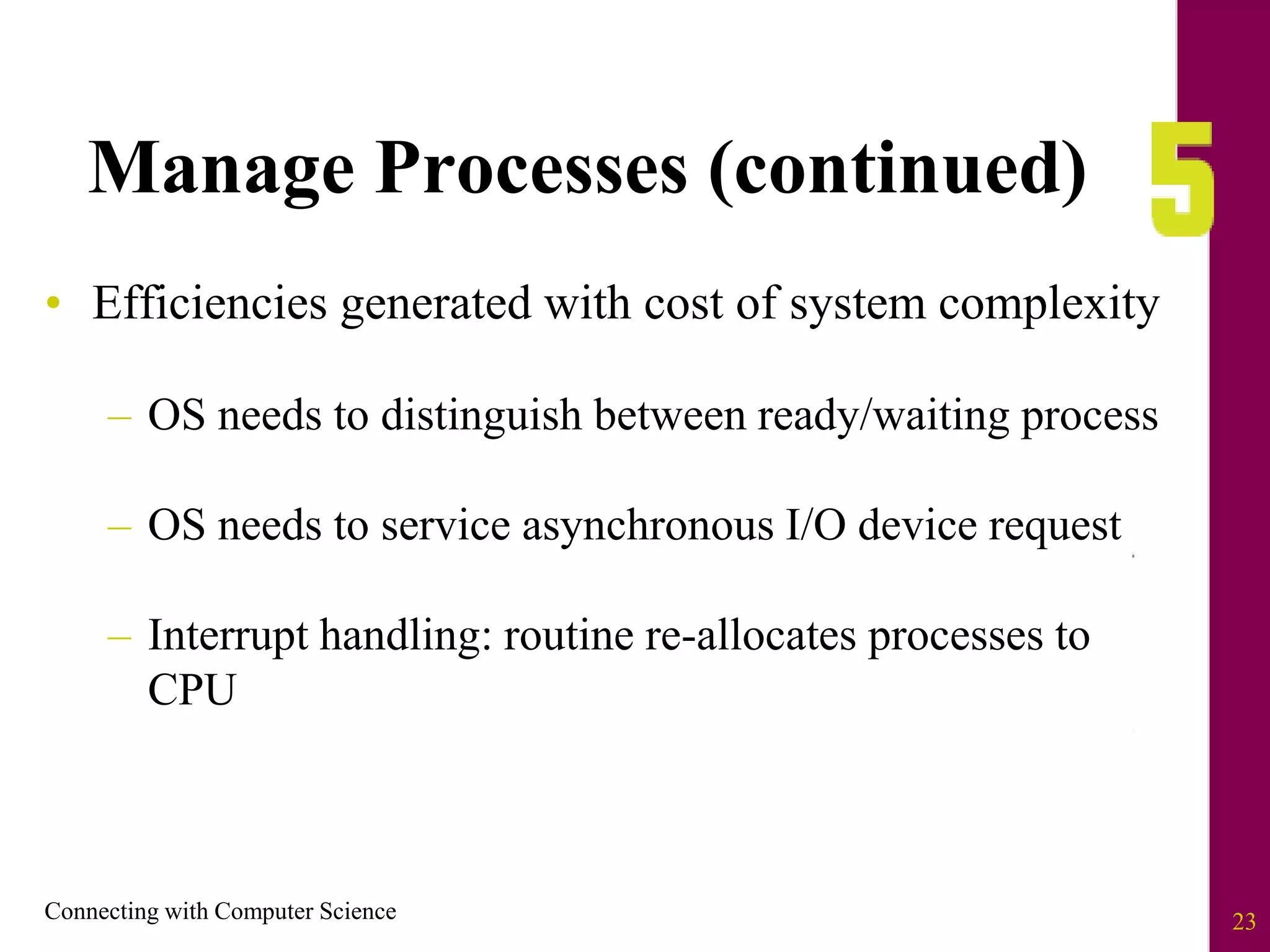 Manage Processes (continued)

5

• Efficiencies generated with cost of system complexity

– OS needs to distinguish between ready/waiting process

– OS needs to service asynchronous I/O device request

– Interrupt handling: routine re-allocates processes to CPU

Connecting with Computer Science

23